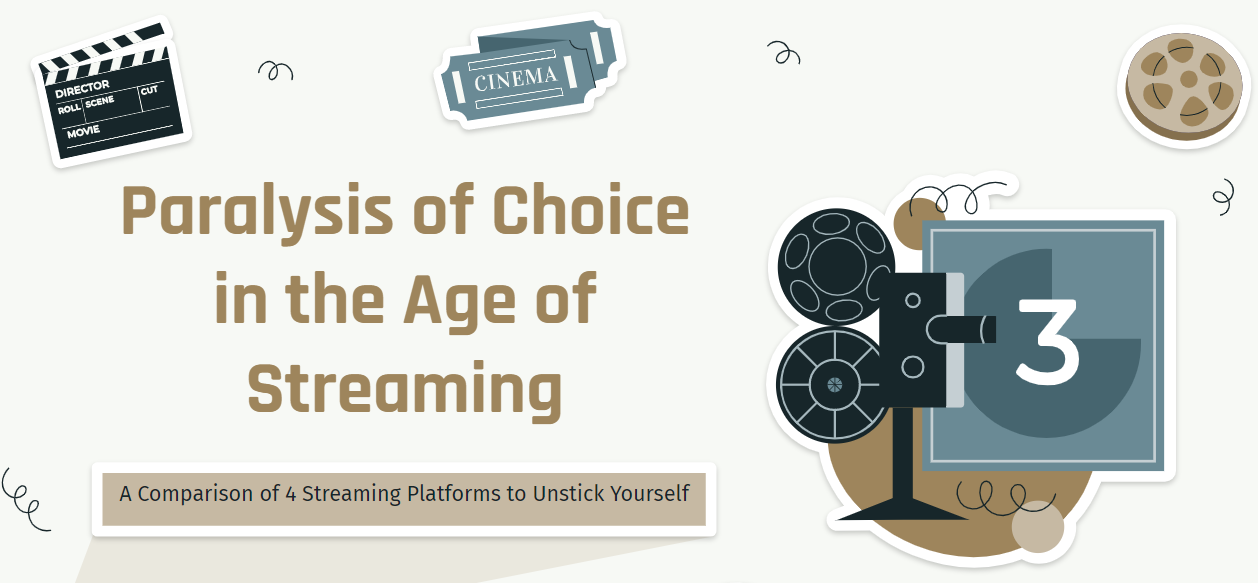 DIRECTOR
ROLL SCENE CUT
MOVIE

CINEMA

Paralysis of Choice in the Age of Streaming

A Comparison of 4 Streaming Platforms to Unstick Yourself

3